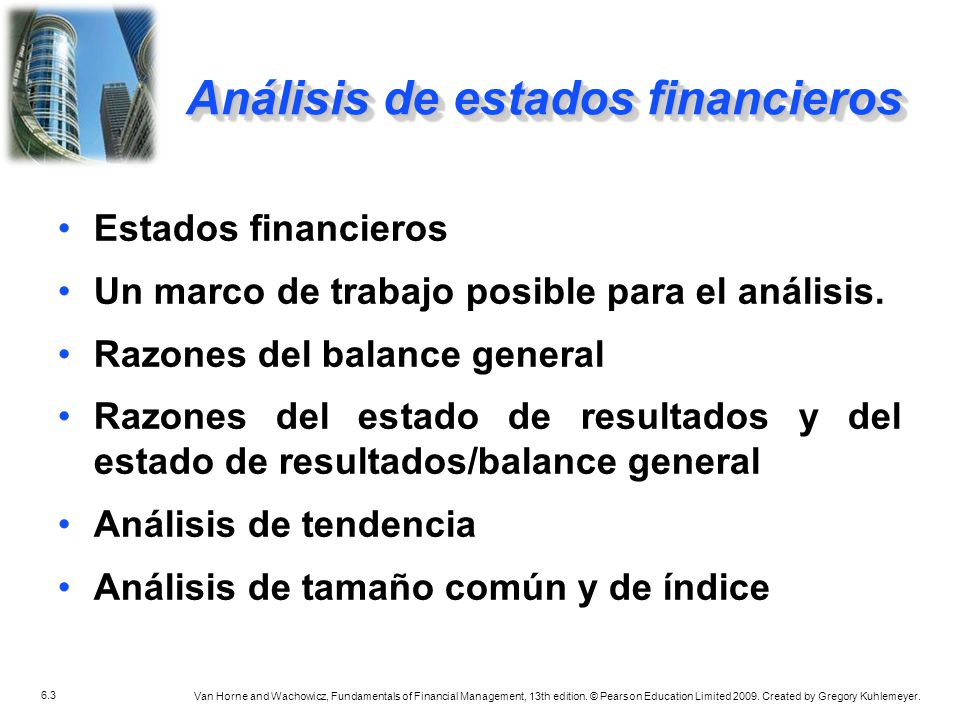 Análisis de estados financieros

• Estados financieros
• Un marco de trabajo posible para el análisis.
• Razones del balance general
• Razones del estado de resultados y del estado de resultados/balance general
• Análisis de tendencia
• Análisis de tamaño común y de índice

6.3

Van Horne and Wachowicz, Fundamentals of Financial Management, 13th edition. © Pearson Education Limited 2009. Created by Gregory Kuhlemeyer.